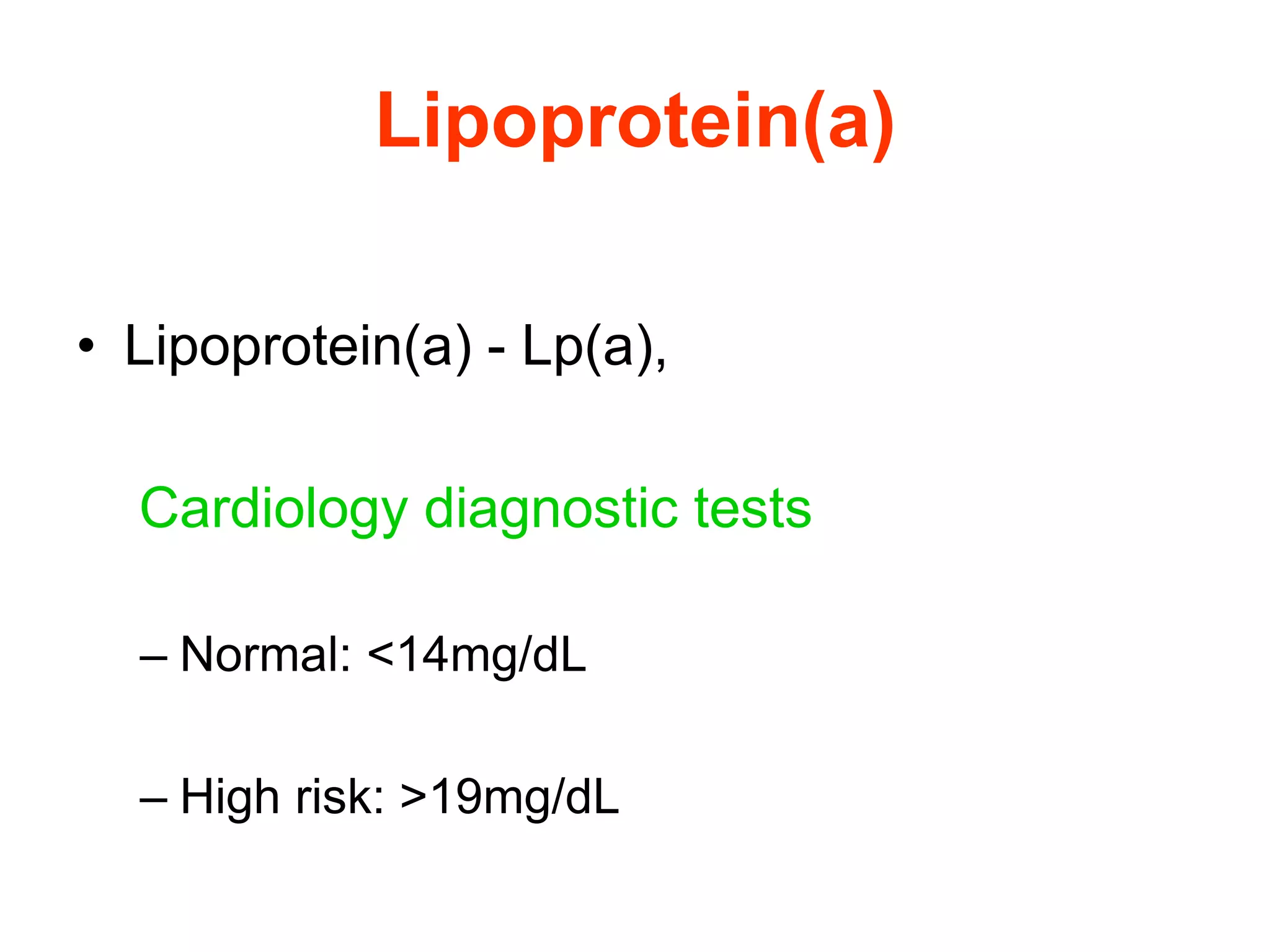 Lipoprotein(a)

• Lipoprotein(a) - Lp(a),

Cardiology diagnostic tests

– Normal: <14mg/dL

– High risk: >19mg/dL